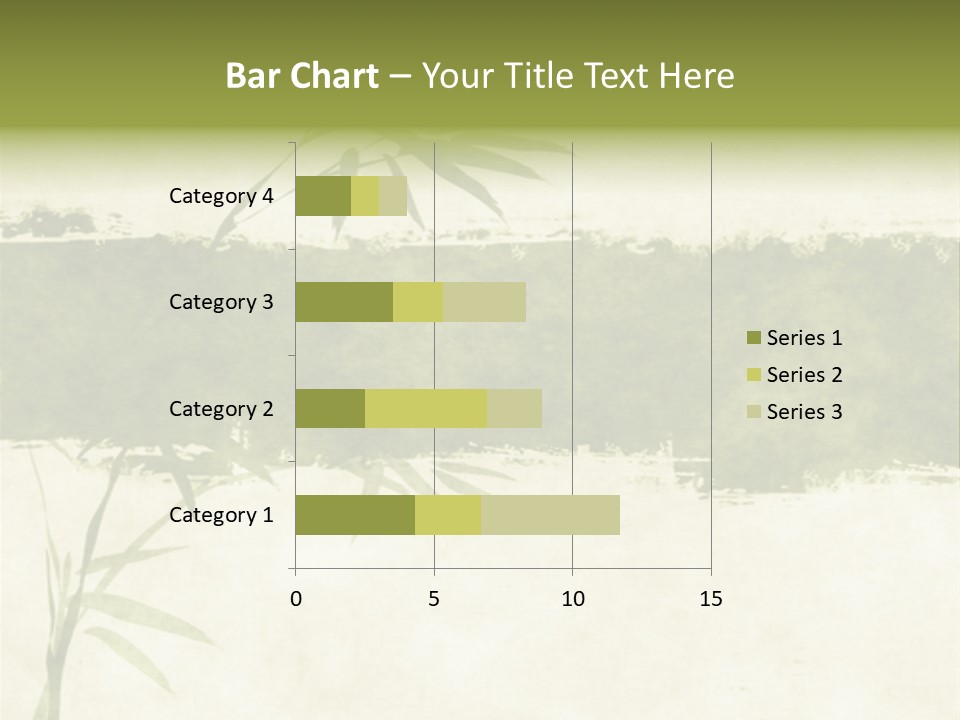 Bar Chart – Your Title Text Here

Category 4
Category 3
Category 2
Category 1

0
5
10
15

Series 1
Series 2
Series 3